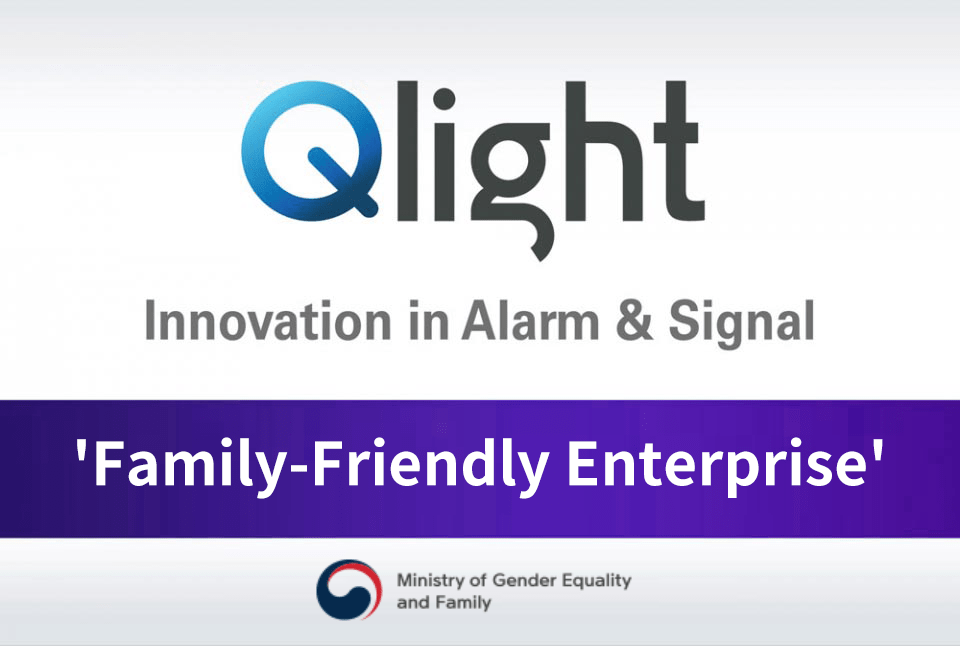 Qlight

Innovation in Alarm & Signal

'Family-Friendly Enterprise'

Ministry of Gender Equality and Family